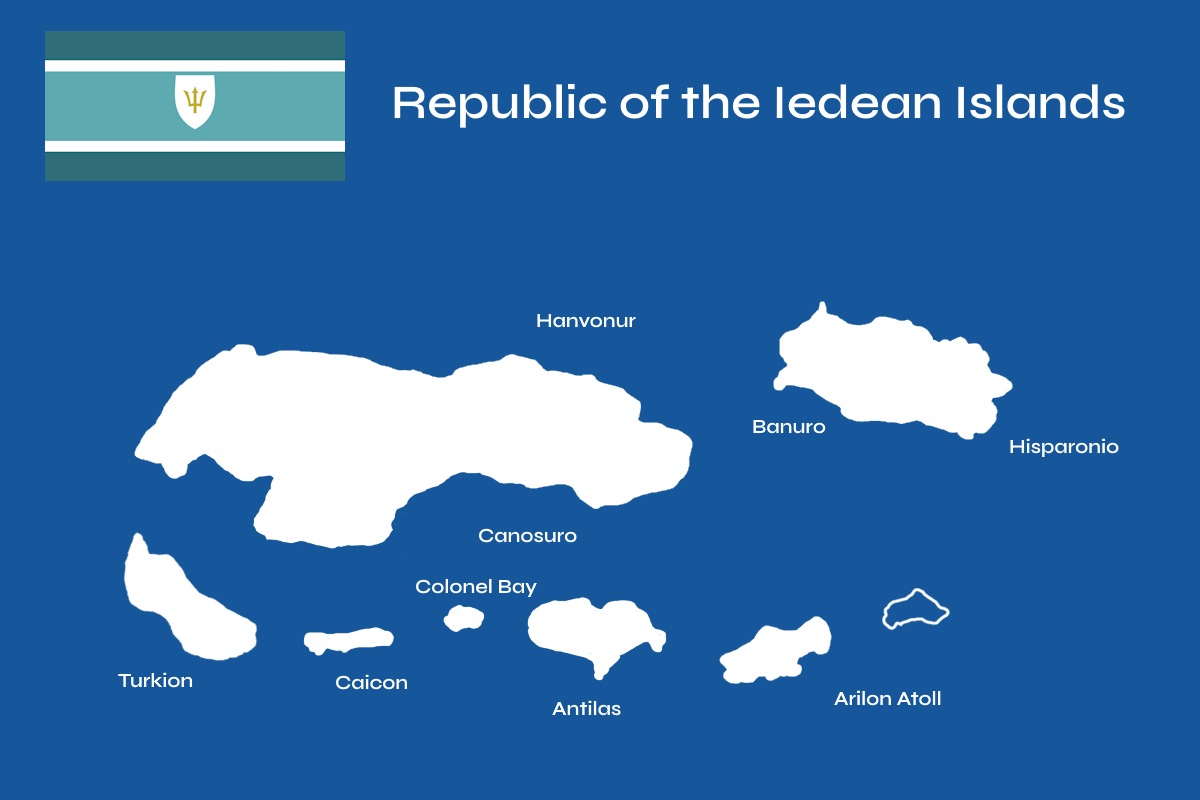 Republic of the Iedean Islands

Hanvonur

Banuro

Hisparonio

Canosuro

Colonel Bay

Turkion

Caicon

Antilas

Arilon Atoll